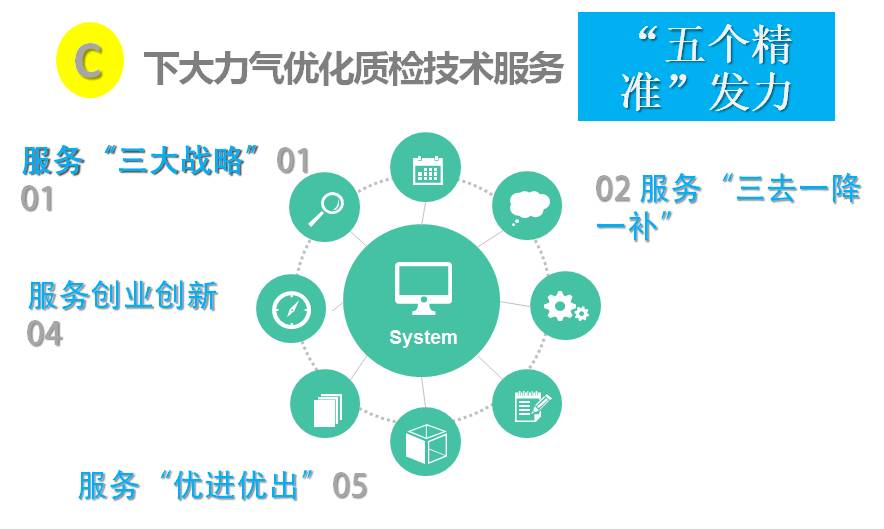 C 下大力气优化质检技术服务

“五个精准”发力

服务“三大战略”01 01

02 服务“三去一降一补”

服务创业创新 04

System

服务“优进优出”05